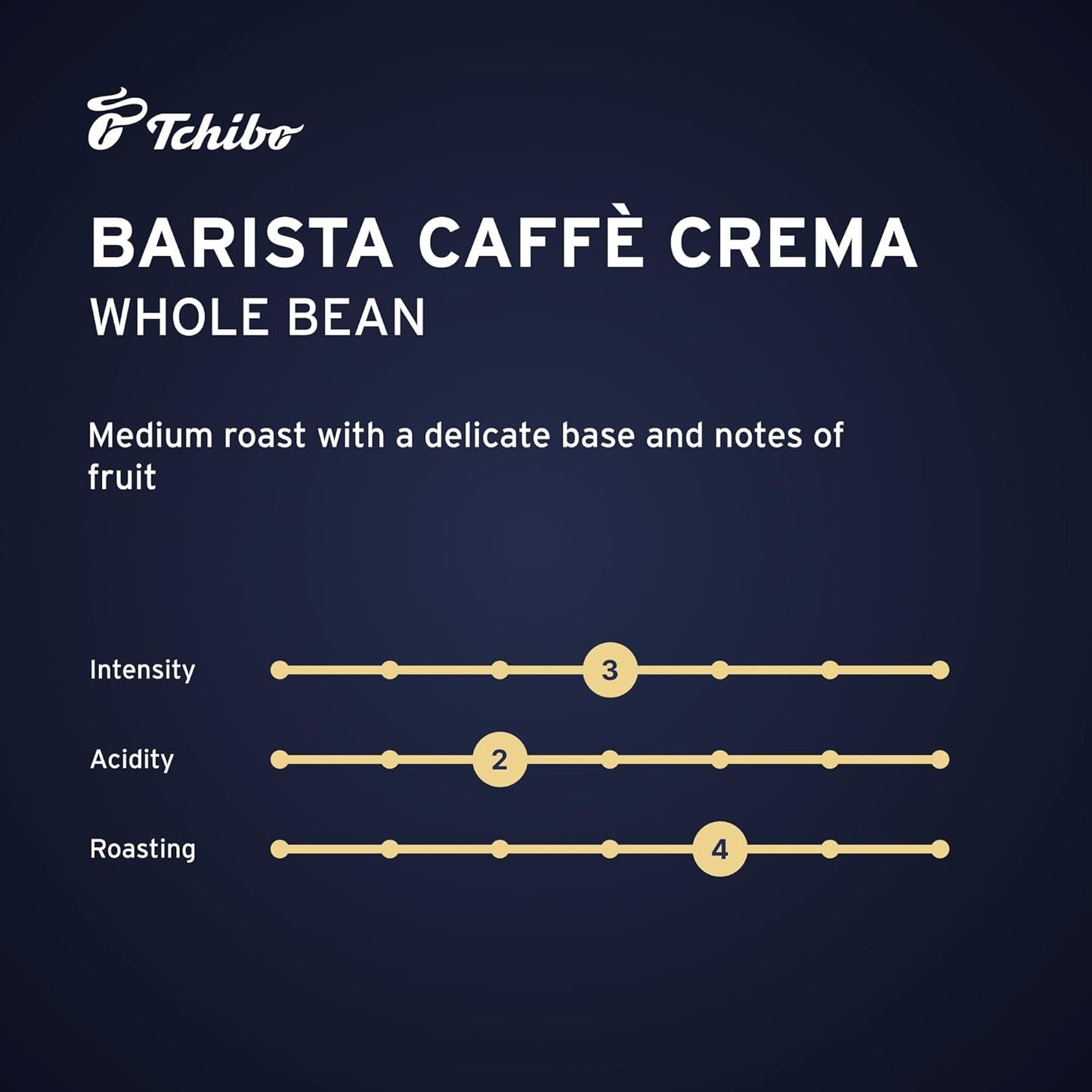 Tchibo

BARISTA CAFFÈ CREMA
WHOLE BEAN

Medium roast with a delicate base and notes of fruit

Intensity 3

Acidity 2

Roasting 4